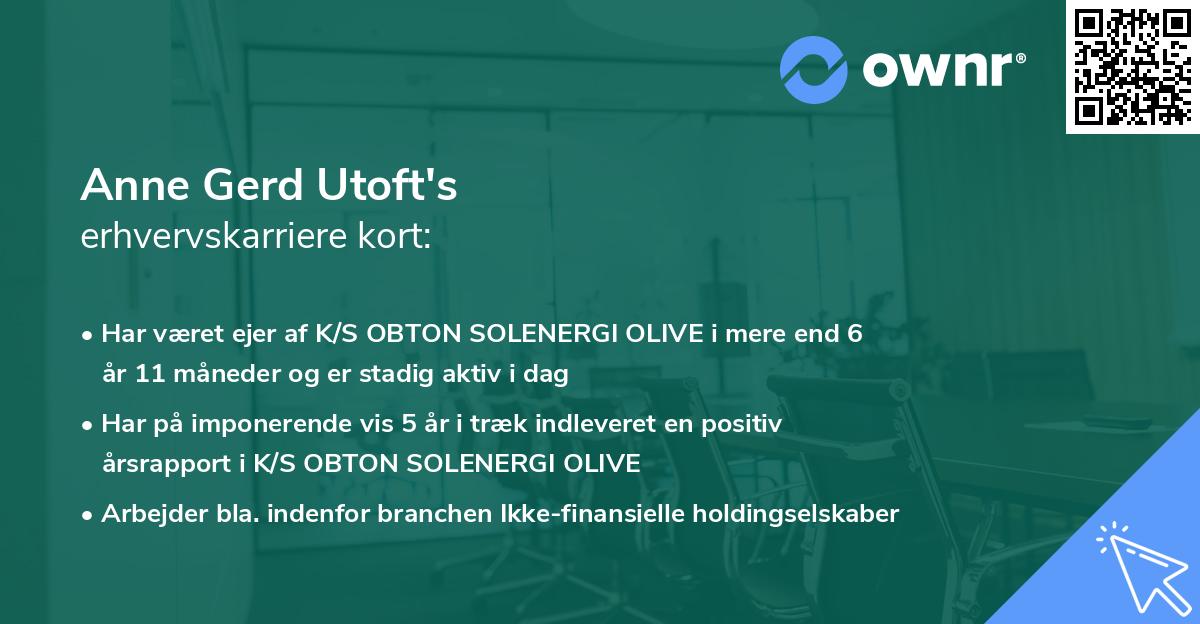 ownr®

Anne Gerd Utoft's
erhvervskarriere kort:

• Har været ejer af K/S OBTON SOLENERGI OLIVE i mere end 6 år 11 måneder og er stadig aktiv i dag

• Har på imponerende vis 5 år i træk indleveret en positiv årsrapport i K/S OBTON SOLENERGI OLIVE

• Arbejder bla. indenfor branchen Ikke-finansielle holdingselskaber